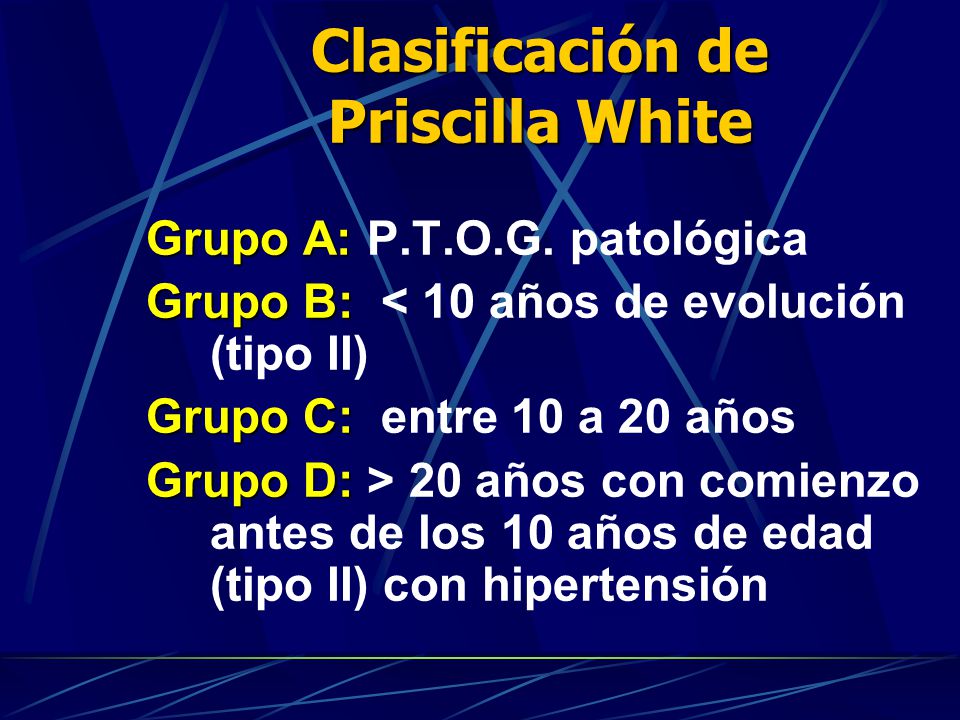 Clasificación de Priscilla White

Grupo A: P.T.O.G. patológica

Grupo B: < 10 años de evolución (tipo II)

Grupo C: entre 10 a 20 años

Grupo D: > 20 años con comienzo antes de los 10 años de edad (tipo II) con hipertensión